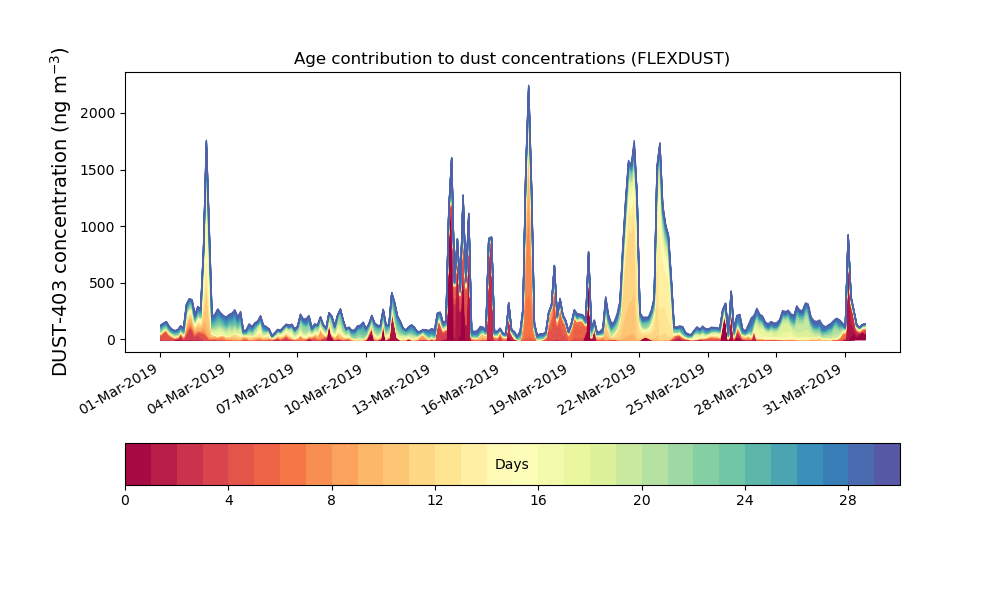 Age contribution to dust concentrations (FLEXDUST)

DUST-403 concentration (ng m$^{-3}$)

2000
1500
1000
500
0

01-Mar-2019
04-Mar-2019
07-Mar-2019
10-Mar-2019
13-Mar-2019
16-Mar-2019
19-Mar-2019
22-Mar-2019
25-Mar-2019
28-Mar-2019
31-Mar-2019

Days

0
4
8
12
16
20
24
28